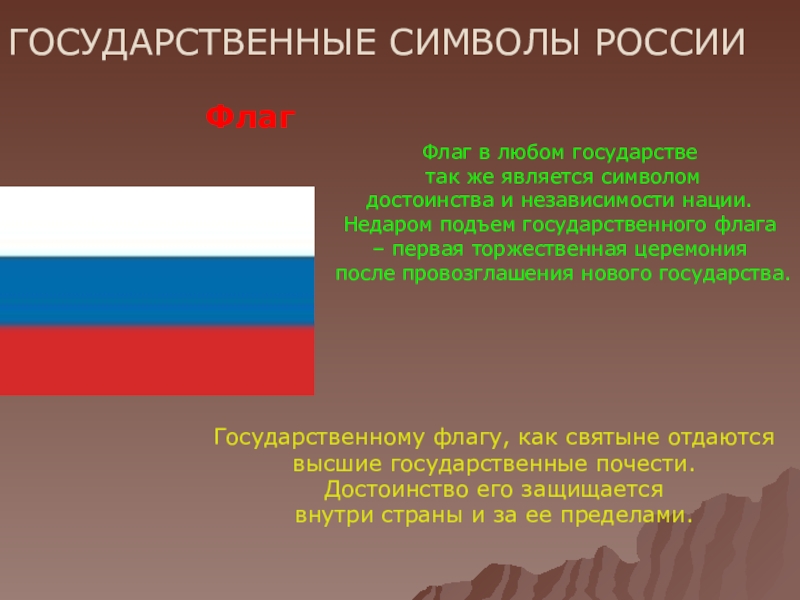 ГОСУДАРСТВЕННЫЕ СИМВОЛЫ РОССИИ

Флаг

Флаг в любом государстве так же является символом достоинства и независимости нации. Недаром подъем государственного флага – первая торжественная церемония после провозглашения нового государства.

Государственному флагу, как святыне отдаются высшие государственные почести. Достоинство его защищается внутри страны и за ее пределами.